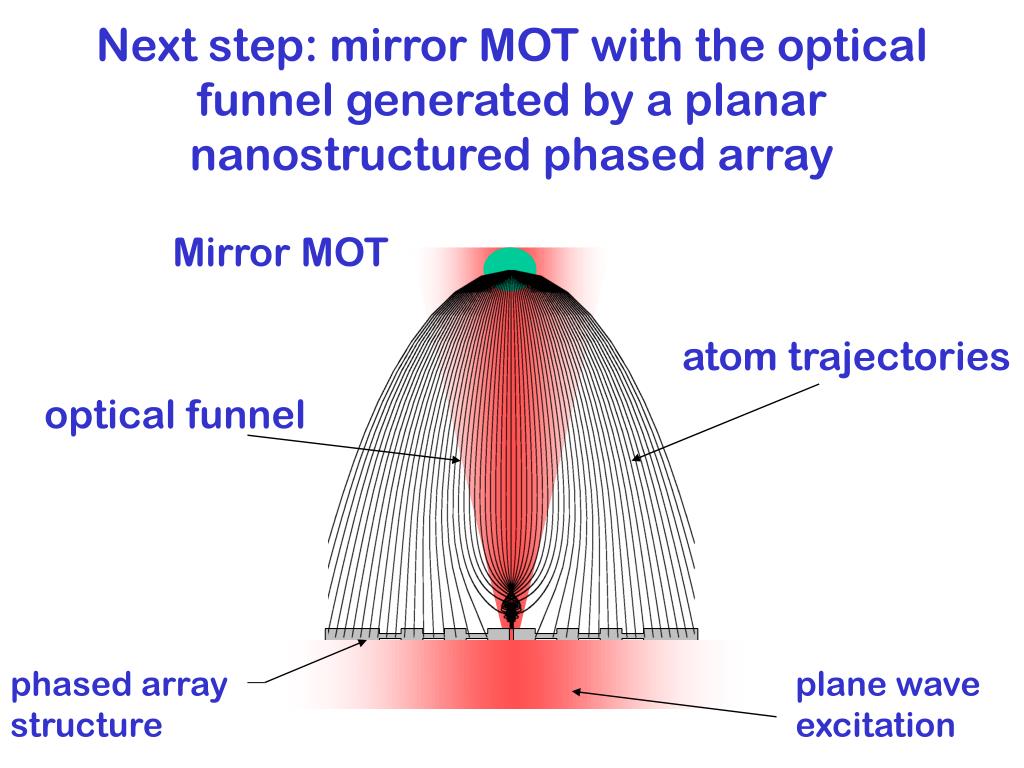 Next step: mirror MOT with the optical funnel generated by a planar nanostructured phased array

Mirror MOT

atom trajectories

optical funnel

phased array structure

plane wave excitation